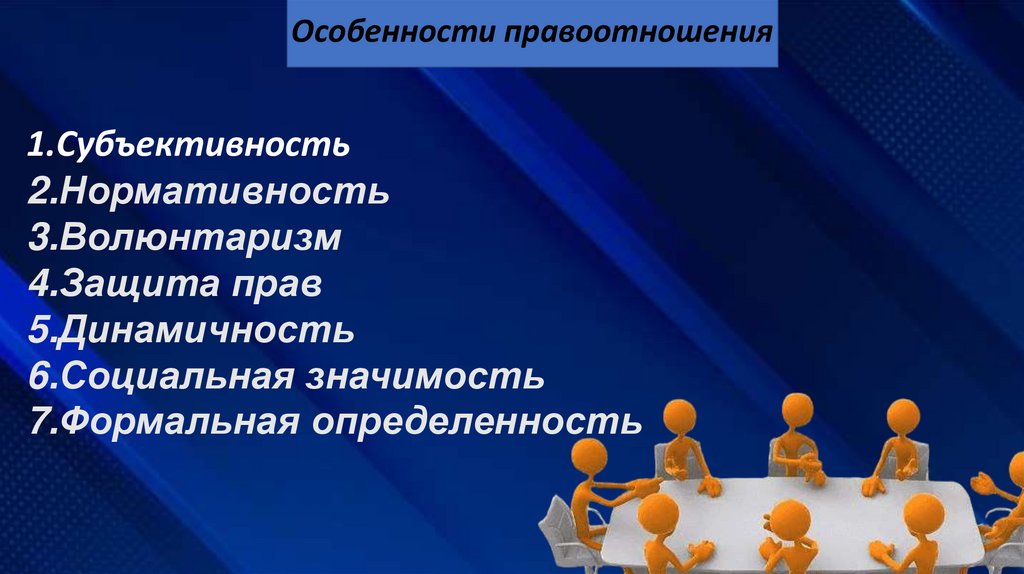 Особенности правоотношения

1.Субъективность
2.Нормативность
3.Волюнтаризм
4.Защита прав
5.Динамичность
6.Социальная значимость
7.Формальная определенность